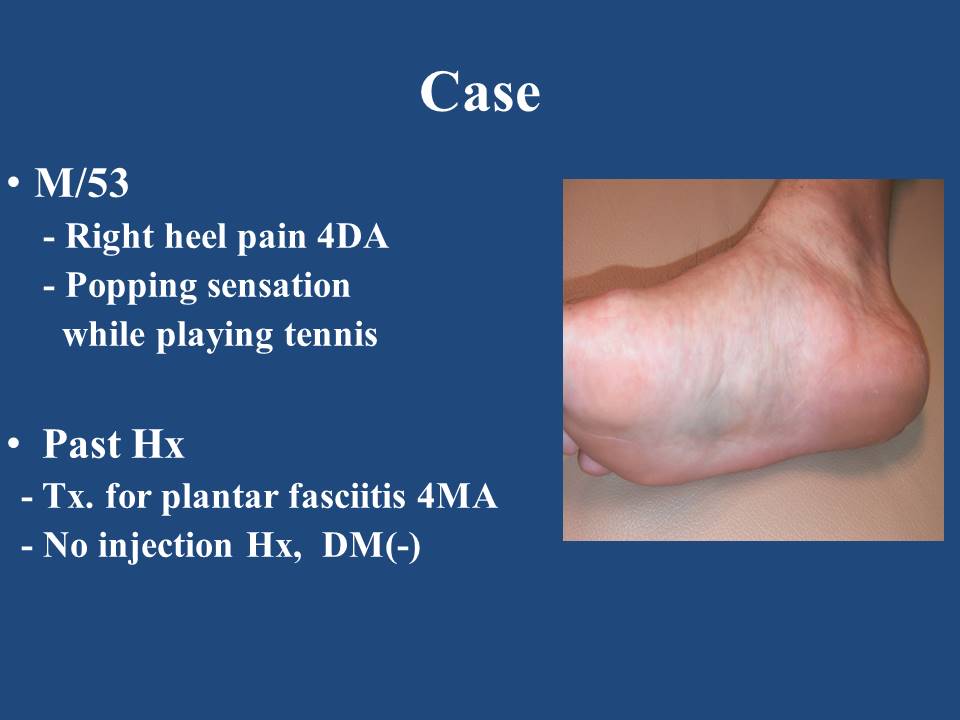 Case

• M/53
- Right heel pain 4DA
- Popping sensation while playing tennis

• Past Hx
- Tx. for plantar fasciitis 4MA
- No injection Hx, DM(-)